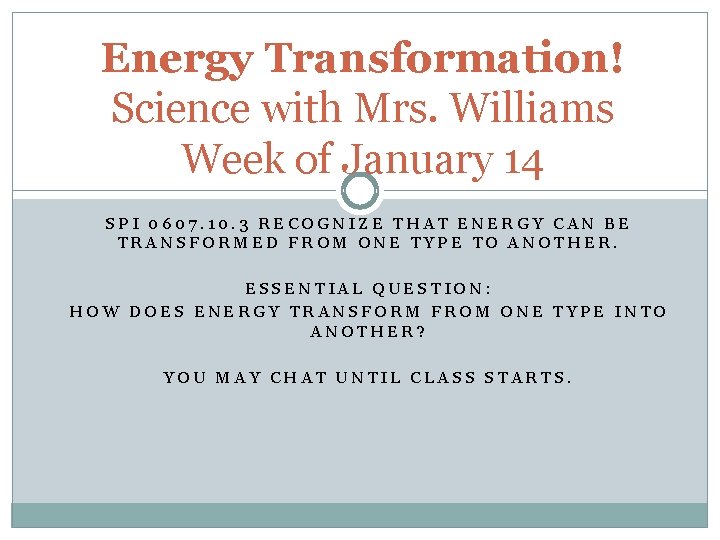 Energy Transformation!
Science with Mrs. Williams
Week of January 14

SPI 0607.10.3 RECOGNIZE THAT ENERGY CAN BE TRANSFORMED FROM ONE TYPE TO ANOTHER.

ESSENTIAL QUESTION:
HOW DOES ENERGY TRANSFORM FROM ONE TYPE INTO ANOTHER?

YOU MAY CHAT UNTIL CLASS STARTS.